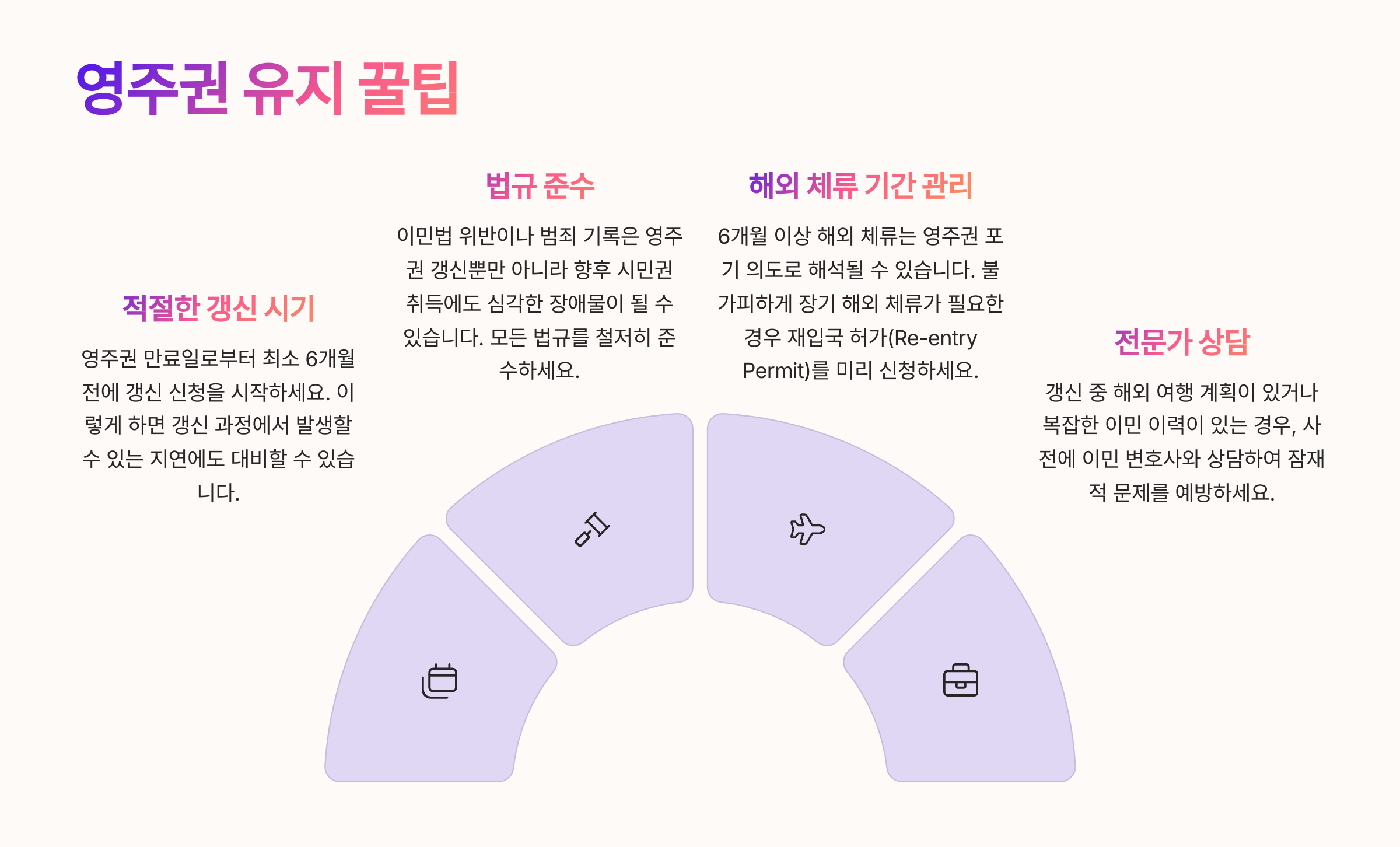 영주권 유지 꿀팁

적절한 갱신 시기

영주권 만료일로부터 최소 6개월 전에 갱신 신청을 시작하세요. 이렇게 하면 갱신 과정에서 발생할 수 있는 지연에도 대비할 수 있습니다.

법규 준수

이민법 위반이나 범죄 기록은 영주권 갱신뿐만 아니라 향후 시민권 취득에도 심각한 장애물이 될 수 있습니다. 모든 법규를 철저히 준수하세요.

해외 체류 기간 관리

6개월 이상 해외 체류는 영주권 포기 의도로 해석될 수 있습니다. 불가피하게 장기 해외 체류가 필요한 경우 재입국 허가(Re-entry Permit)를 미리 신청하세요.

전문가 상담

갱신 중 해외 여행 계획이 있거나 복잡한 이민 이력이 있는 경우, 사전에 이민 변호사와 상담하여 잠재적 문제를 예방하세요.